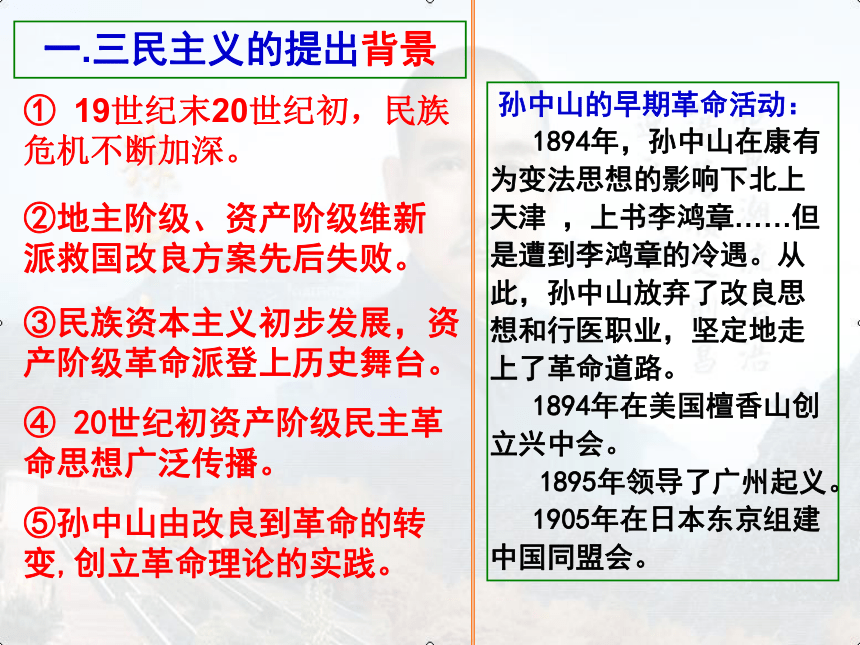 一.三民主义的提出背景

① 19世纪末20世纪初，民族危机不断加深。

②地主阶级、资产阶级维新派救国改良方案先后失败。

③民族资本主义初步发展，资产阶级革命派登上历史舞台。

④ 20世纪初资产阶级民主革命思想广泛传播。

⑤孙中山由改良到革命的转变,创立革命理论的实践。

孙中山的早期革命活动：

1894年，孙中山在康有为变法思想的影响下北上天津 ，上书李鸿章……但是遭到李鸿章的冷遇。从此，孙中山放弃了改良思想和行医职业，坚定地走上了革命道路。

1894年在美国檀香山创立兴中会。

1895年领导了广州起义。

1905年在日本东京组建中国同盟会。